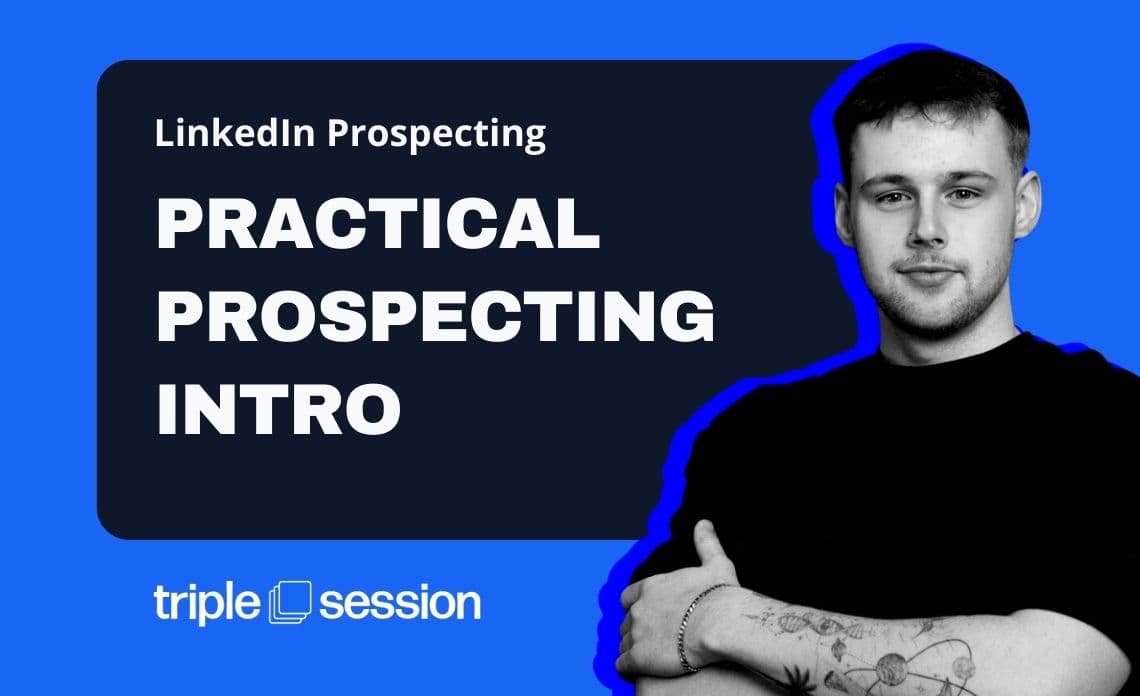 LinkedIn Prospecting

PRACTICAL PROSPECTING INTRO

triple session